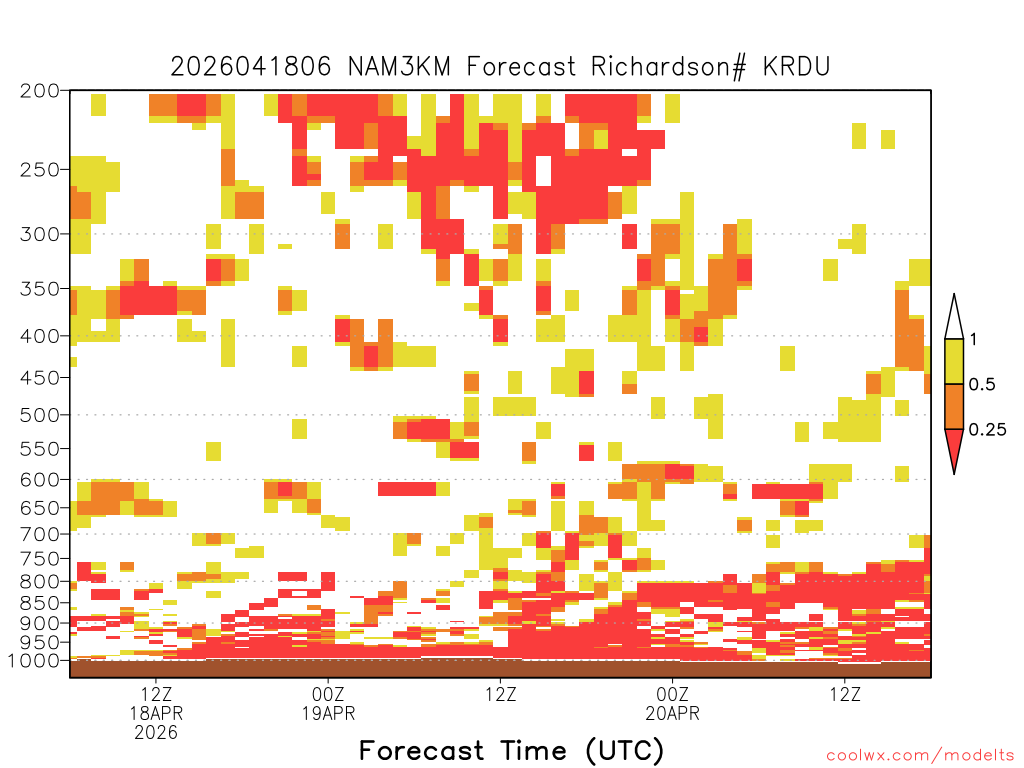 2026041806 NAM3KM Forecast Richardson# KRDU

200
250
300
350
400
450
500
550
600
650
700
750
800
850
900
950
1000

1
0.5
0.25

12Z
18APR
2026

00Z
19APR

12Z

00Z
20APR

12Z

Forecast Time (UTC)

coolwx.com/modelts